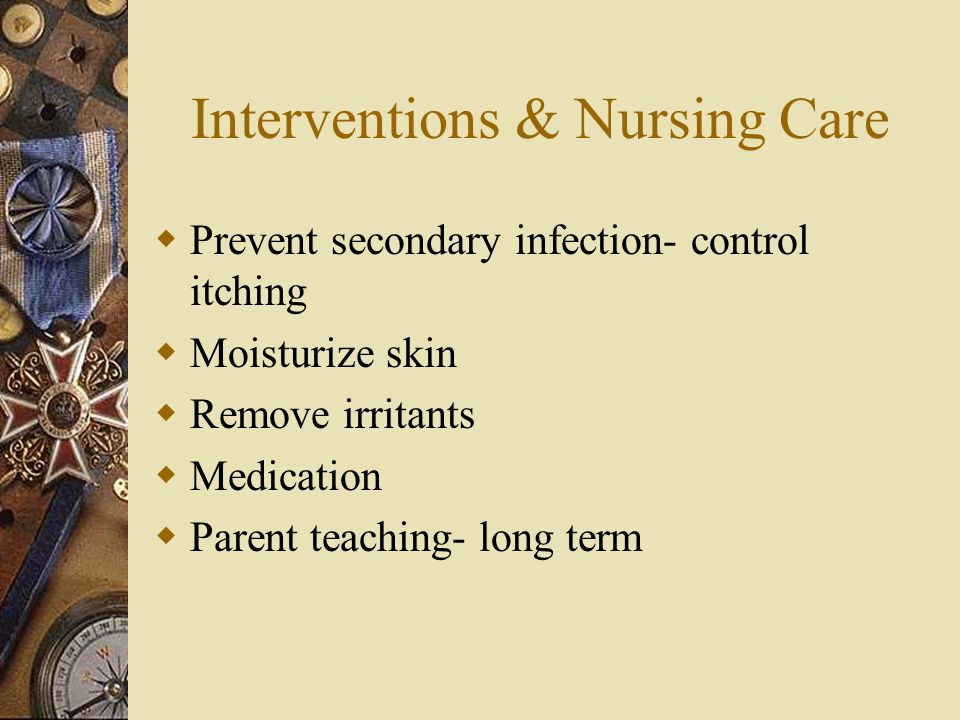 Interventions & Nursing Care

- Prevent secondary infection- control itching
- Moisturize skin
- Remove irritants
- Medication
- Parent teaching- long term